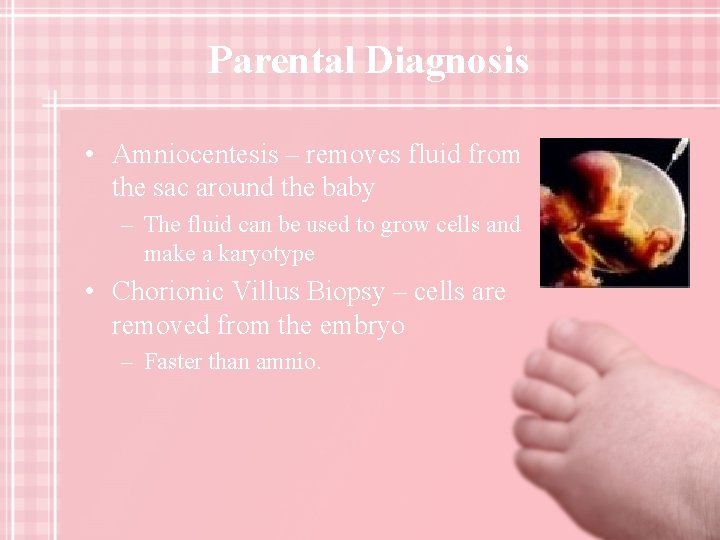 Parental Diagnosis

• Amniocentesis – removes fluid from the sac around the baby
– The fluid can be used to grow cells and make a karyotype
• Chorionic Villus Biopsy – cells are removed from the embryo
– Faster than amnio.